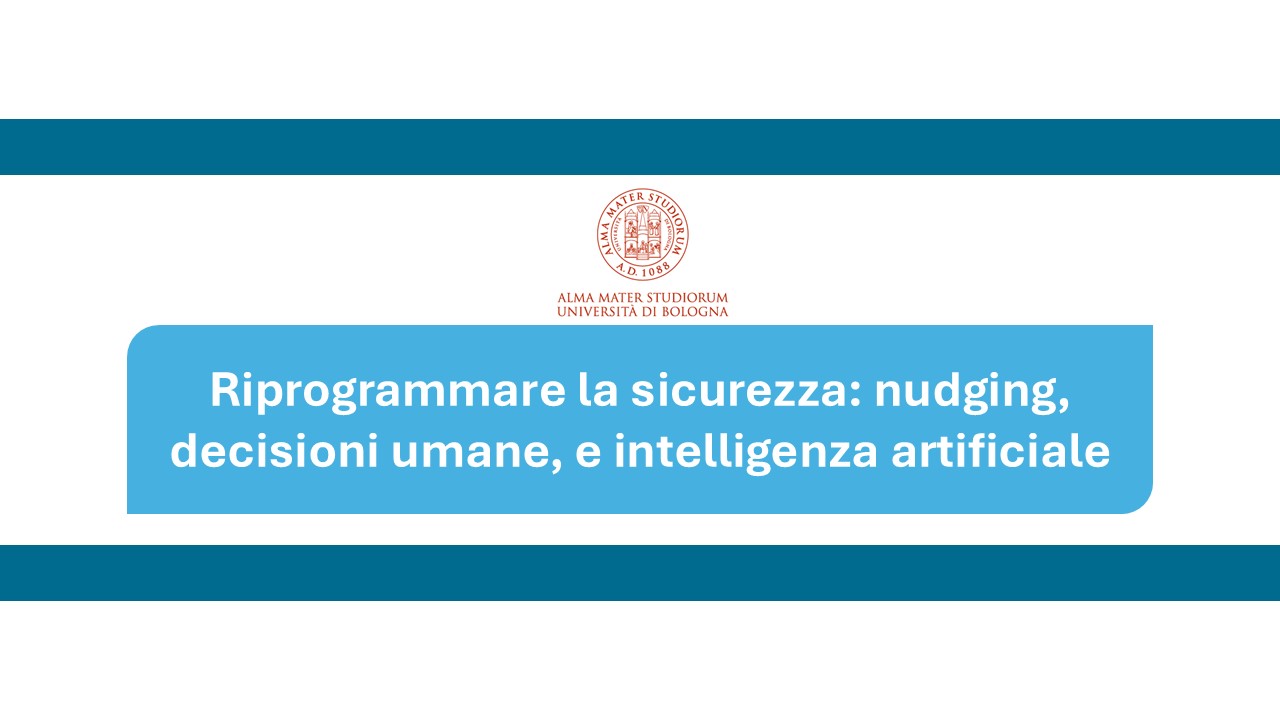 ALMA MATER STUDIORUM
A.D. 1088

ALMA MATER STUDIORUM
UNIVERSITÀ DI BOLOGNA

Riprogrammare la sicurezza: nudging, decisioni umane, e intelligenza artificiale